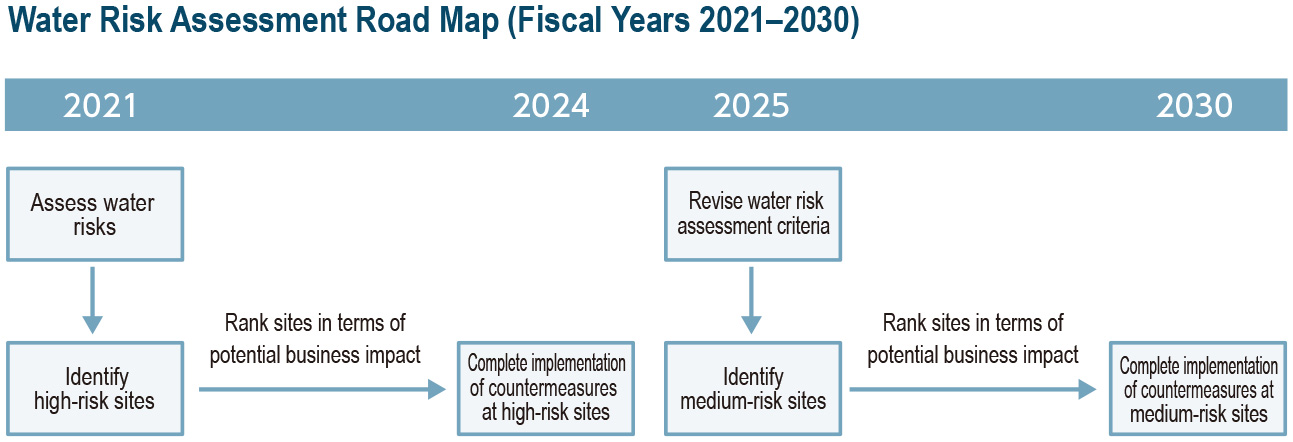 Water Risk Assessment Road Map (Fiscal Years 2021–2030)

2021

2024

2025

2030

Assess water risks

Identify high-risk sites

Rank sites in terms of potential business impact

Complete implementation of countermeasures at high-risk sites

Revise water risk assessment criteria

Identify medium-risk sites

Rank sites in terms of potential business impact

Complete implementation of countermeasures at medium-risk sites